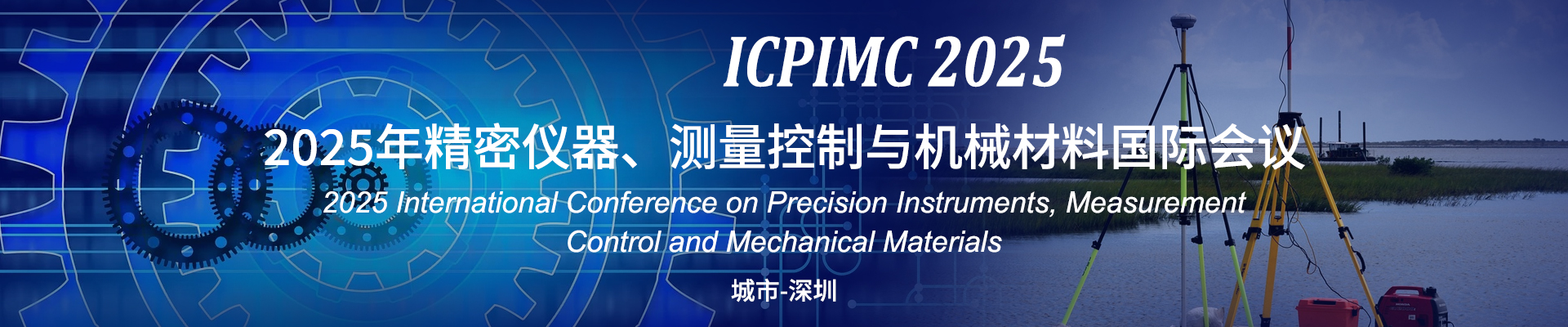 ICPIMC 2025

2025年精密仪器、测量控制与机械材料国际会议

2025 International Conference on Precision Instruments, Measurement Control and Mechanical Materials

城市-深圳